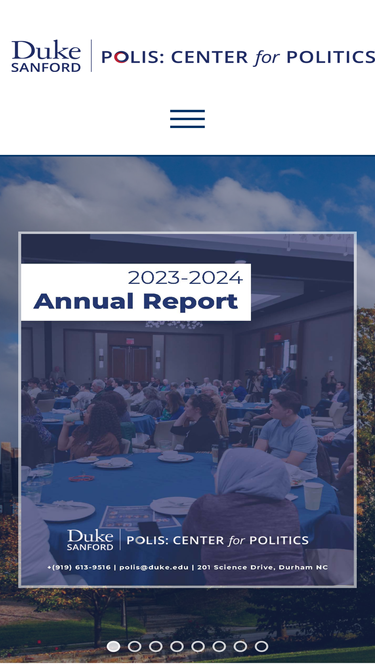 Duke SANFORD | POLIS: CENTER for POLITICS

2023-2024
Annual Report

Duke SANFORD | POLIS: CENTER for POLITICS

+(919) 613-9516 | polis@duke.edu | 201 Science Drive, Durham NC